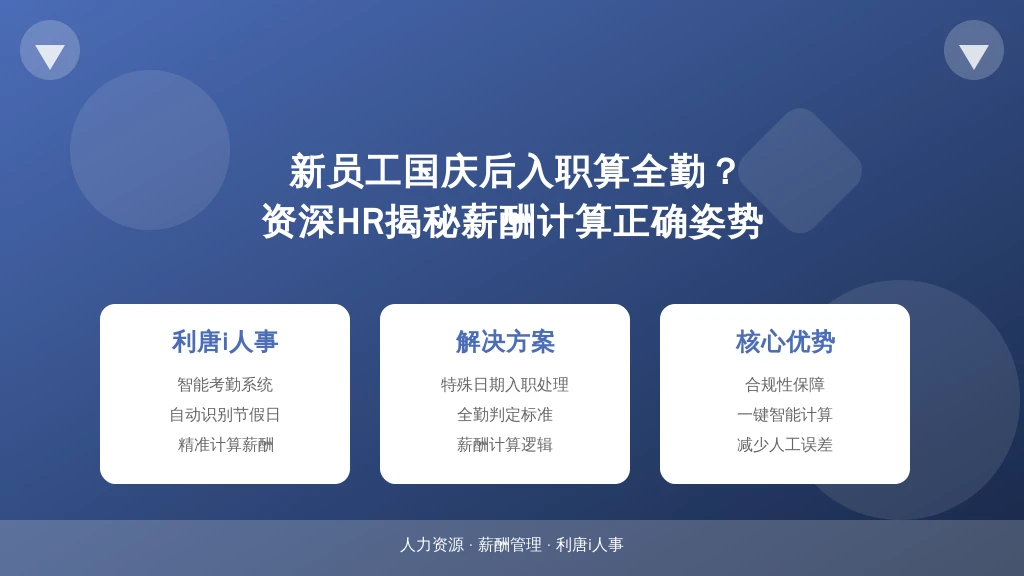 新员工国庆后入职算全勤？
资深HR揭秘薪酬计算正确姿势

利唐i人事
智能考勤系统
自动识别节假日
精准计算薪酬

解决方案
特殊日期入职处理
全勤判定标准
薪酬计算逻辑

核心优势
合规性保障
一键智能计算
减少人工误差

人力资源 · 薪酬管理 · 利唐i人事